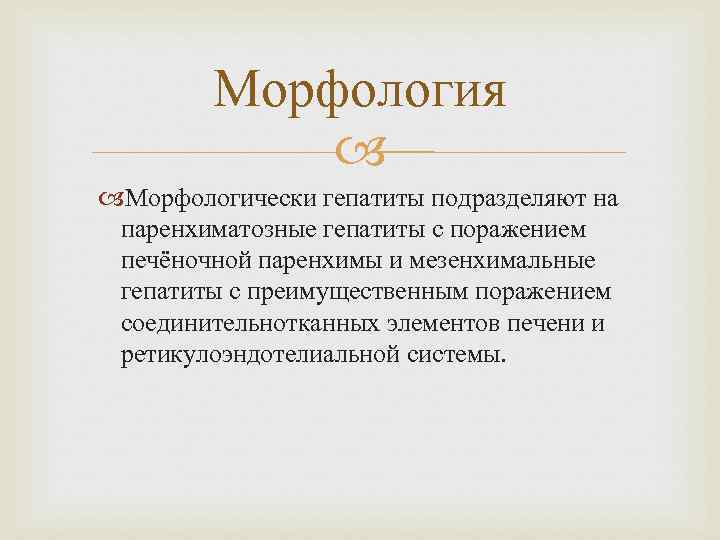 Морфология

Морфологически гепатиты подразделяют на паренхиматозные гепатиты с поражением печёночной паренхимы и мезенхимальные гепатиты с преимущественным поражением соединительнотканных элементов печени и ретикулоэндотелиальной системы.